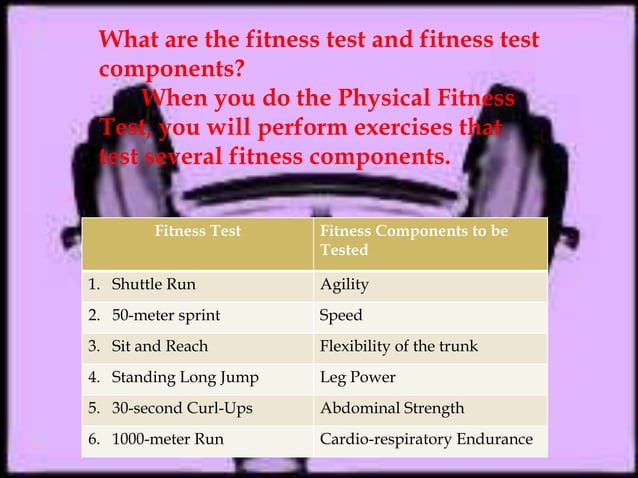 What are the fitness test and fitness test components?

When you do the Physical Fitness Test, you will perform exercises that test several fitness components.

| Fitness Test | Fitness Components to be Tested |
|---|---|
| 1. Shuttle Run | Agility |
| 2. 50-meter sprint | Speed |
| 3. Sit and Reach | Flexibility of the trunk |
| 4. Standing Long Jump | Leg Power |
| 5. 30-second Curl-Ups | Abdominal Strength |
| 6. 1000-meter Run | Cardio-respiratory Endurance |